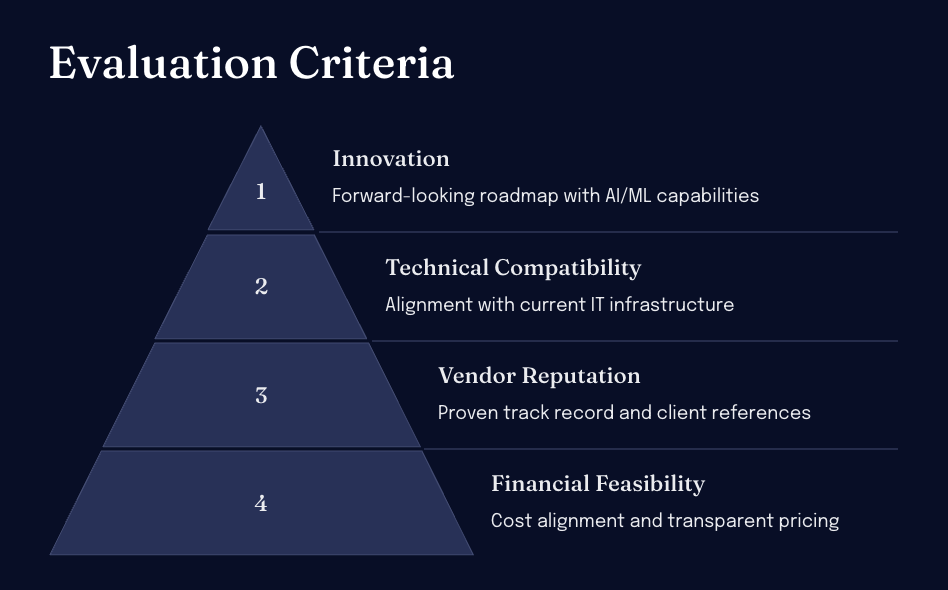 Evaluation Criteria

1

Innovation

Forward-looking roadmap with AI/ML capabilities

2

Technical Compatibility

Alignment with current IT infrastructure

3

Vendor Reputation

Proven track record and client references

4

Financial Feasibility

Cost alignment and transparent pricing